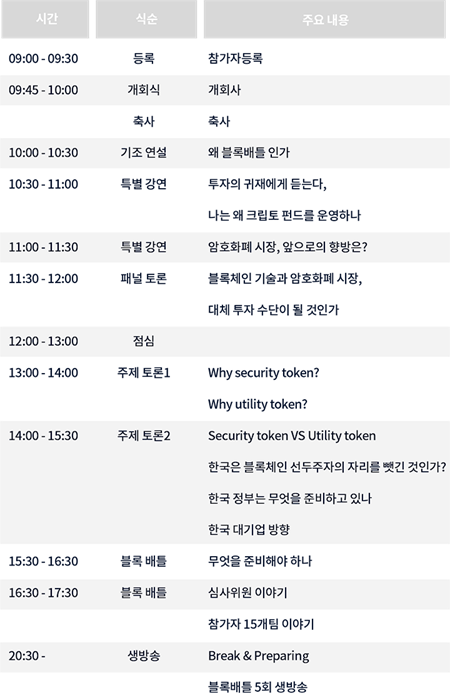 | 시간 | 식순 | 주요 내용 |
|---|---|---|
| 09:00 - 09:30 | 등록 | 참가자등록 |
| 09:45 - 10:00 | 개회식 | 개회사 |
| | 축사 | 축사 |
| 10:00 - 10:30 | 기조 연설 | 왜 블록배틀 인가 |
| 10:30 - 11:00 | 특별 강연 | 투자의 귀재에게 듣는다, |
| | | 나는 왜 크립토 펀드를 운영하나 |
| 11:00 - 11:30 | 특별 강연 | 암호화폐 시장, 앞으로의 향방은? |
| 11:30 - 12:00 | 패널 토론 | 블록체인 기술과 암호화폐 시장, |
| | | 대체 투자 수단이 될 것인가 |
| 12:00 - 13:00 | 점심 | |
| 13:00 - 14:00 | 주제 토론1 | Why security token? |
| | | Why utility token? |
| 14:00 - 15:30 | 주제 토론2 | Security token VS Utility token |
| | | 한국은 블록체인 선두주자의 자리를 뺏긴 것인가? |
| | | 한국 정부는 무엇을 준비하고 있나 |
| | | 한국 대기업 방향 |
| 15:30 - 16:30 | 블록 배틀 | 무엇을 준비해야 하나 |
| 16:30 - 17:30 | 블록 배틀 | 심사위원 이야기 |
| | | 참가자 15개팀 이야기 |
| 20:30 - | 생방송 | Break & Preparing |
| | | 블록배틀 5회 생방송 |